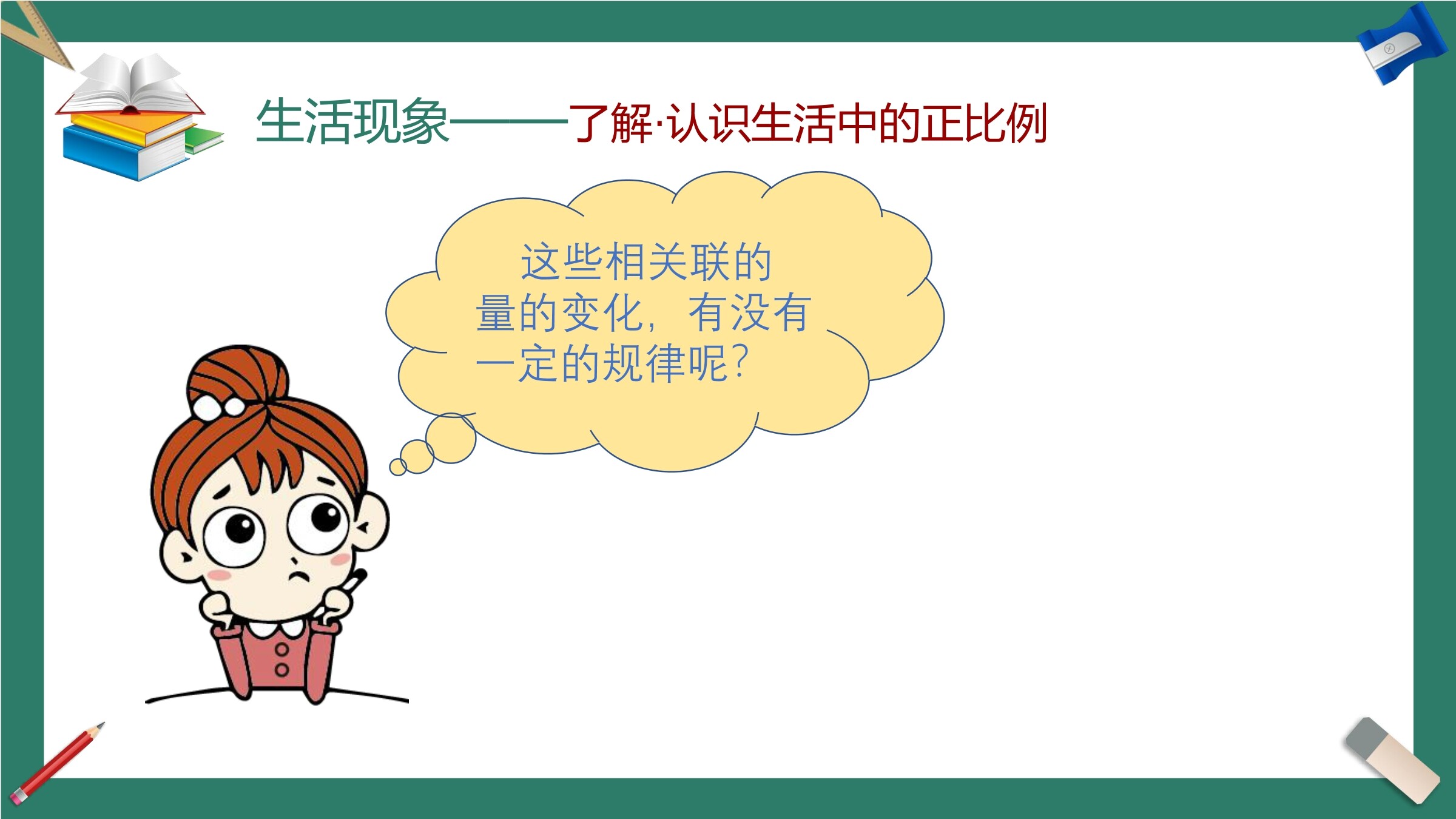 生活现象——了解·认识生活中的正比例

这些相关联的量的变化，有没有一定的规律呢？